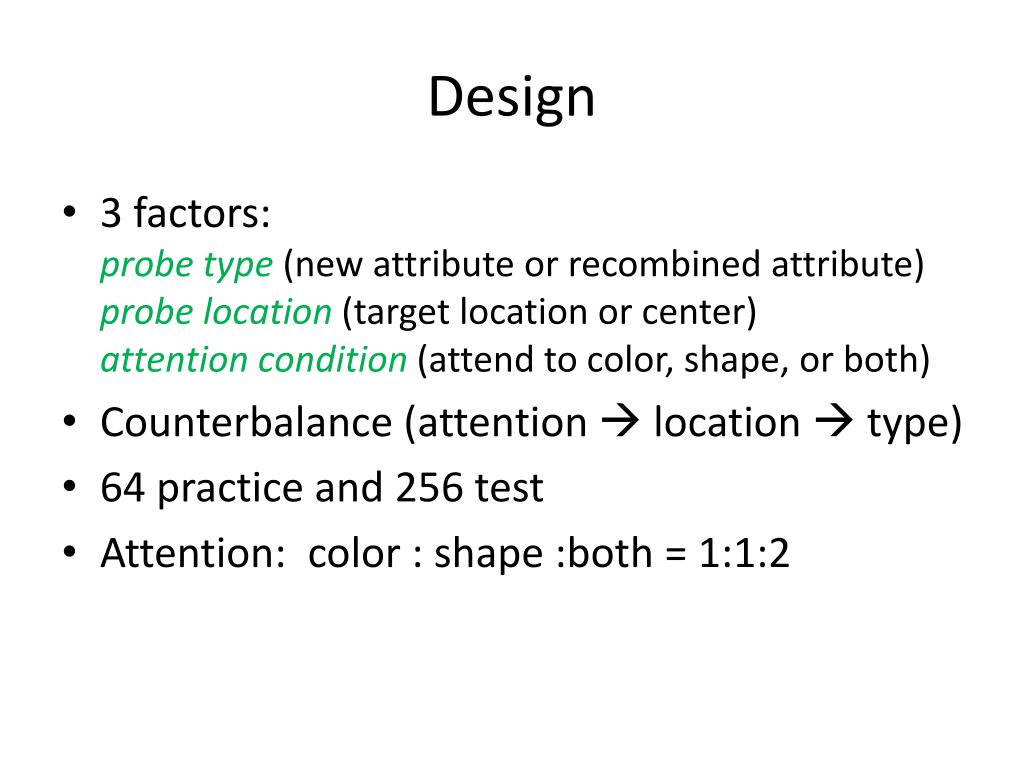 Design

• 3 factors:
probe type (new attribute or recombined attribute)
probe location (target location or center)
attention condition (attend to color, shape, or both)
• Counterbalance (attention → location → type)
• 64 practice and 256 test
• Attention: color : shape :both = 1:1:2